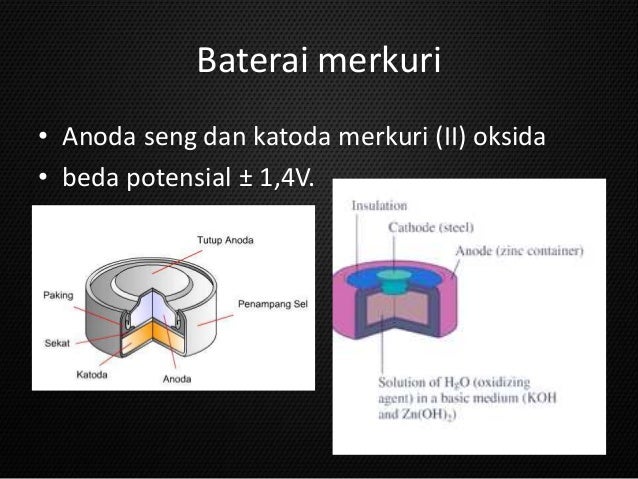 Baterai merkuri

• Anoda seng dan katoda merkuri (II) oksida
• beda potensial ± 1,4V.

Tutup Anoda
Paking
Penampang Sel
Sekat
Katoda
Anoda

Insulation
Cathode (steel)
Anode (zinc container)
Solution of $H_2O$ (oxidizing agent) in a basic medium (KOH and $Zn(OH)_2$)